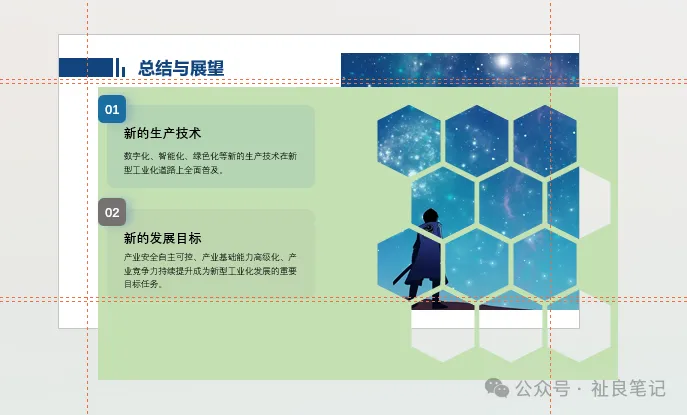 总结与展望

01

新的生产技术

数字化、智能化、绿色化等新的生产技术在新型工业化道路上全面普及。

02

新的发展目标

产业安全自主可控、产业基础能力高级化、产业竞争力持续提升成为新型工业化发展的重要目标任务。

公众号 · 祉良笔记